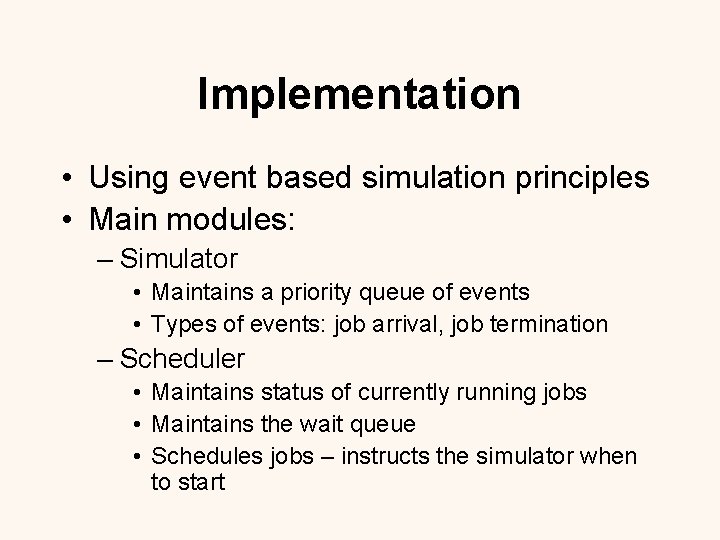 Implementation

• Using event based simulation principles
• Main modules:
– Simulator
• Maintains a priority queue of events
• Types of events: job arrival, job termination
– Scheduler
• Maintains status of currently running jobs
• Maintains the wait queue
• Schedules jobs – instructs the simulator when to start